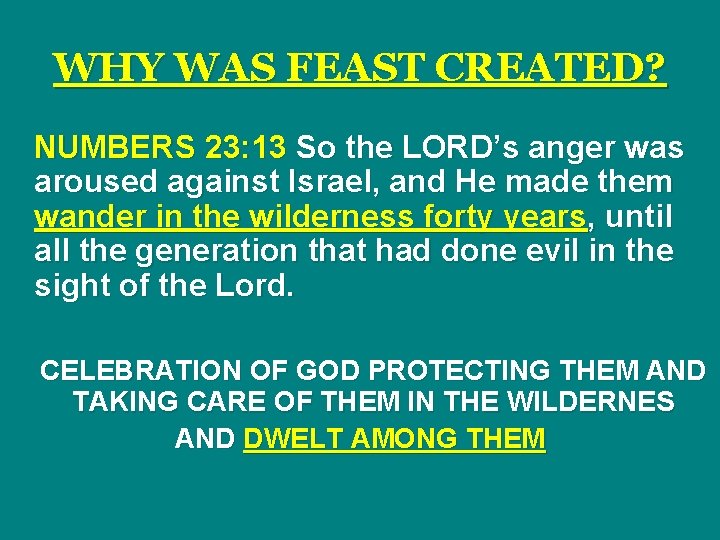 WHY WAS FEAST CREATED?

NUMBERS 23:13 So the LORD's anger was aroused against Israel, and He made them wander in the wilderness forty years, until all the generation that had done evil in the sight of the Lord.

CELEBRATION OF GOD PROTECTING THEM AND TAKING CARE OF THEM IN THE WILDERNES AND DWELT AMONG THEM